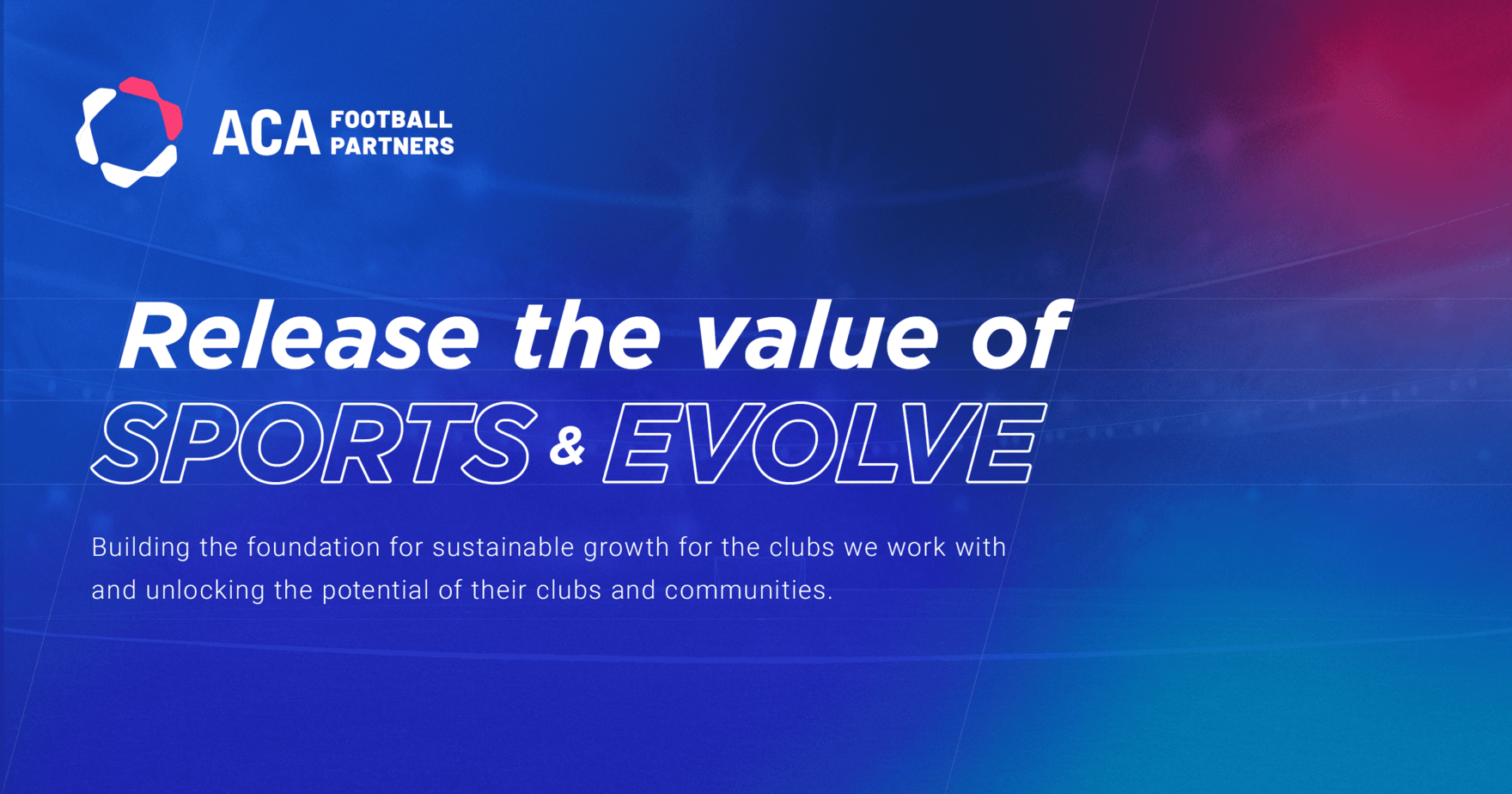 ACA FOOTBALL PARTNERS

Release the value of SPORTS & EVOLVE

Building the foundation for sustainable growth for the clubs we work with and unlocking the potential of their clubs and communities.